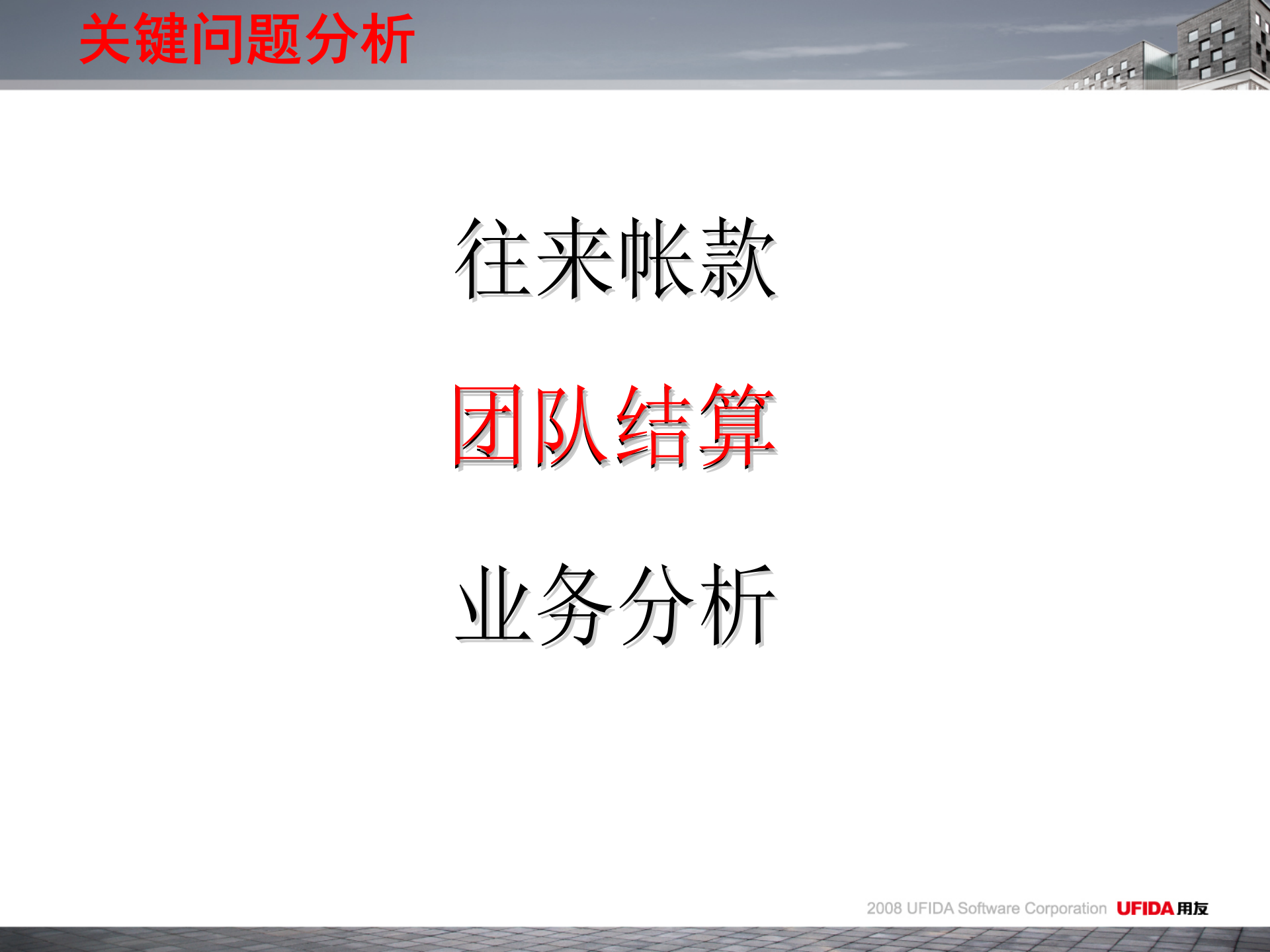 关键问题分析

往来帐款

团队结算

业务分析

2008 UFIDA Software Corporation UFIDA用友